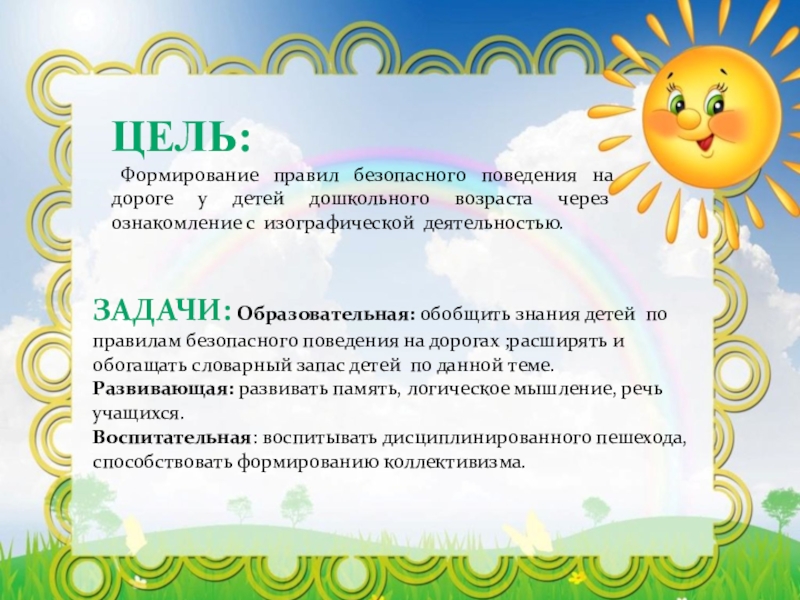 ЦЕЛЬ:

Формирование правил безопасного поведения на дороге у детей дошкольного возраста через ознакомление с изографической деятельностью.

ЗАДАЧИ: Образовательная: обобщить знания детей по правилам безопасного поведения на дорогах ;расширять и обогащать словарный запас детей по данной теме.
Развивающая: развивать память, логическое мышление, речь учащихся.
Воспитательная: воспитывать дисциплинированного пешехода, способствовать формированию коллективизма.